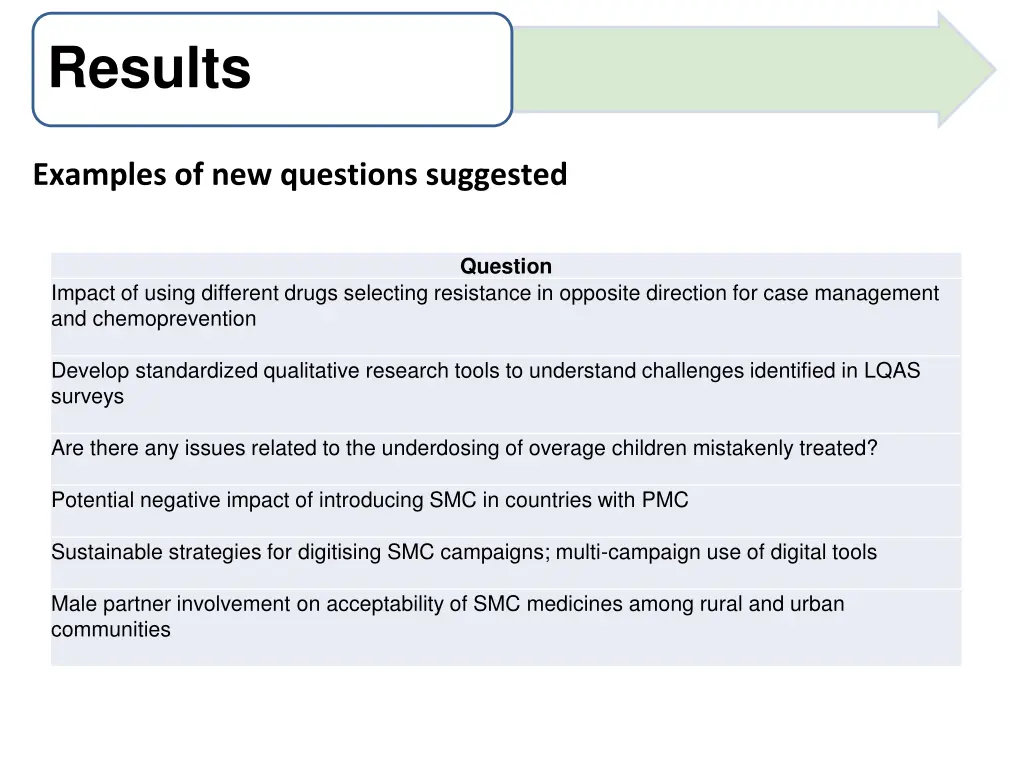 Results

Examples of new questions suggested

| Question |
|---|
| Impact of using different drugs selecting resistance in opposite direction for case management and chemoprevention |
| Develop standardized qualitative research tools to understand challenges identified in LQAS surveys |
| Are there any issues related to the underdosing of overage children mistakenly treated? |
| Potential negative impact of introducing SMC in countries with PMC |
| Sustainable strategies for digitising SMC campaigns; multi-campaign use of digital tools |
| Male partner involvement on acceptability of SMC medicines among rural and urban communities |